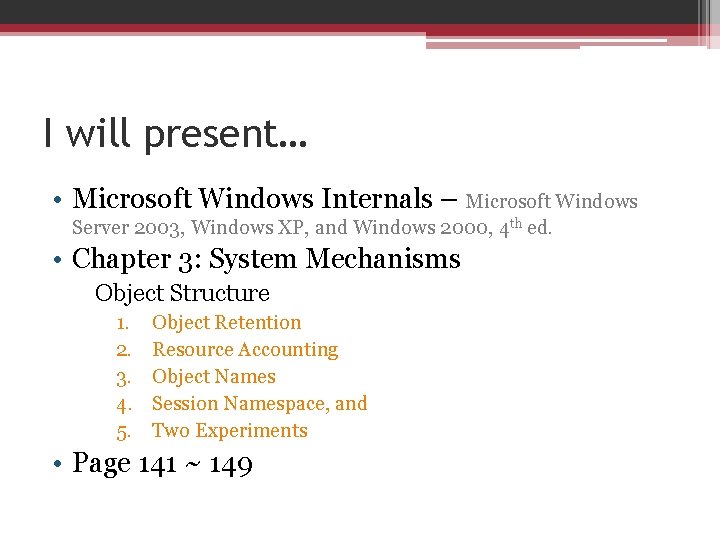 I will present…

• Microsoft Windows Internals – Microsoft Windows Server 2003, Windows XP, and Windows 2000, 4$^{th}$ ed.
• Chapter 3: System Mechanisms
Object Structure
1. Object Retention
2. Resource Accounting
3. Object Names
4. Session Namespace, and
5. Two Experiments
• Page 141 ~ 149